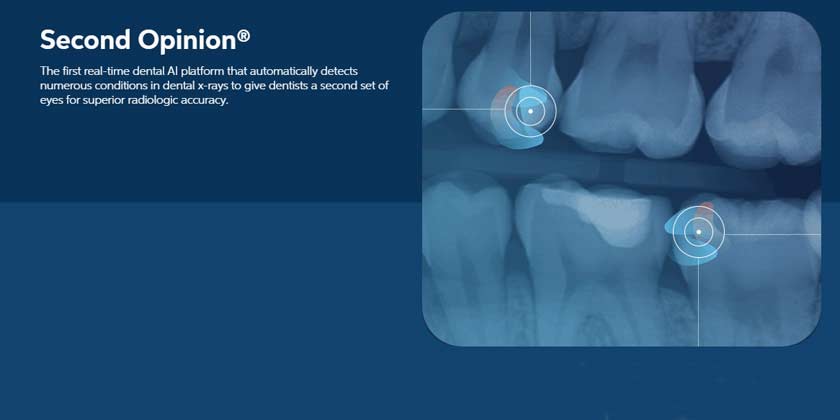 Second Opinion®

The first real-time dental AI platform that automatically detects numerous conditions in dental x-rays to give dentists a second set of eyes for superior radiologic accuracy.